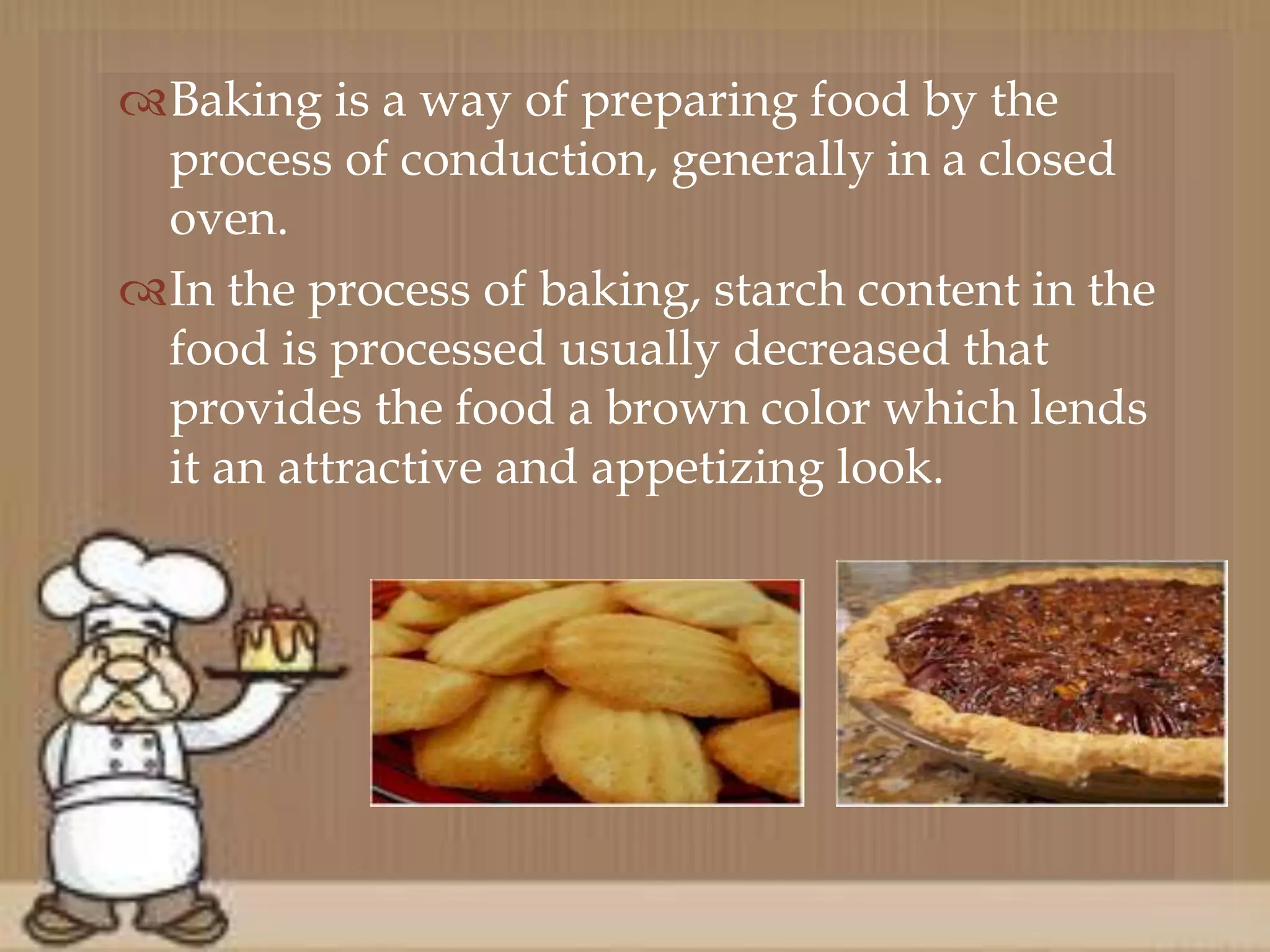 Baking is a way of preparing food by the process of conduction, generally in a closed oven.

In the process of baking, starch content in the food is processed usually decreased that provides the food a brown color which lends it an attractive and appetizing look.